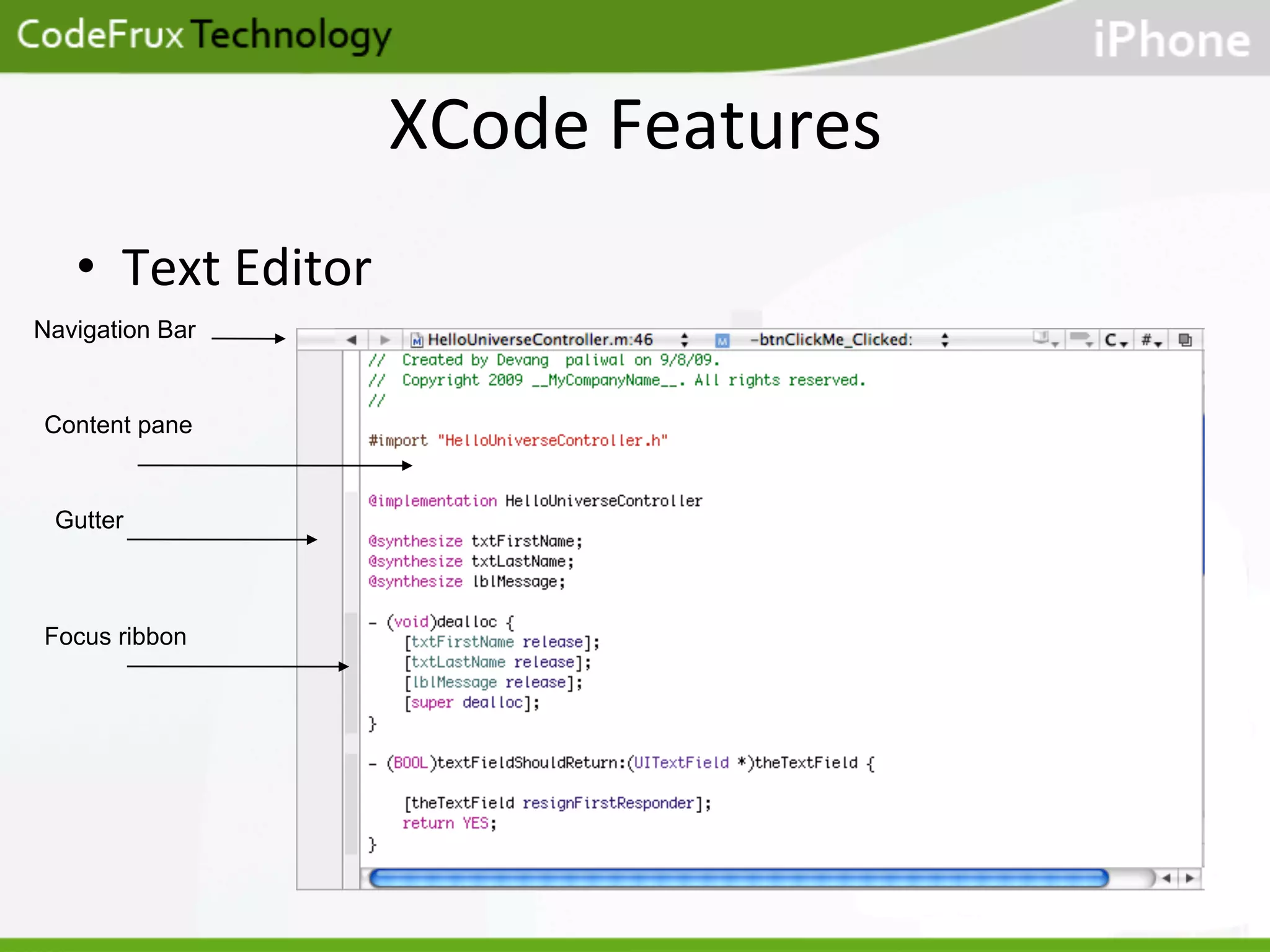 CodeFrux Technology

iPhone

XCode Features

• Text Editor

Navigation Bar

Content pane

Gutter

Focus ribbon

HelloUniverseController.m:46 -btnClickMe_Clicked: C #

// Created by Devang paliwal on 9/8/09.
// Copyright 2009 __MyCompanyName__. All rights reserved.
//

#import "HelloUniverseController.h"

@implementation HelloUniverseController

@synthesize txtFirstName;
@synthesize txtLastName;
@synthesize lblMessage;

- (void)dealloc {
    [txtFirstName release];
    [txtLastName release];
    [lblMessage release];
    [super dealloc];
}

- (BOOL)textFieldShouldReturn:(UITextField *)theTextField {

    [theTextField resignFirstResponder];
    return YES;
}